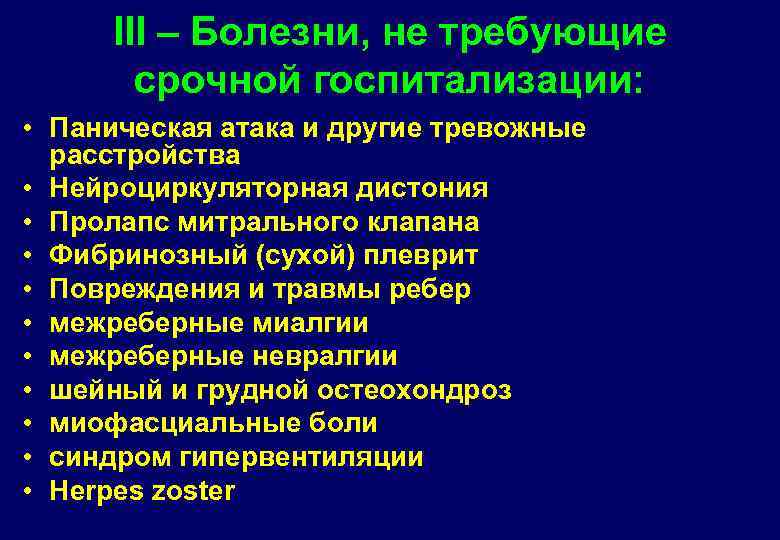 III – Болезни, не требующие срочной госпитализации:

• Паническая атака и другие тревожные расстройства
• Нейроциркуляторная дистония
• Пролапс митрального клапана
• Фибринозный (сухой) плеврит
• Повреждения и травмы ребер
• межреберные миалгии
• межреберные невралгии
• шейный и грудной остеохондроз
• миофасциальные боли
• синдром гипервентиляции
• Herpes zoster